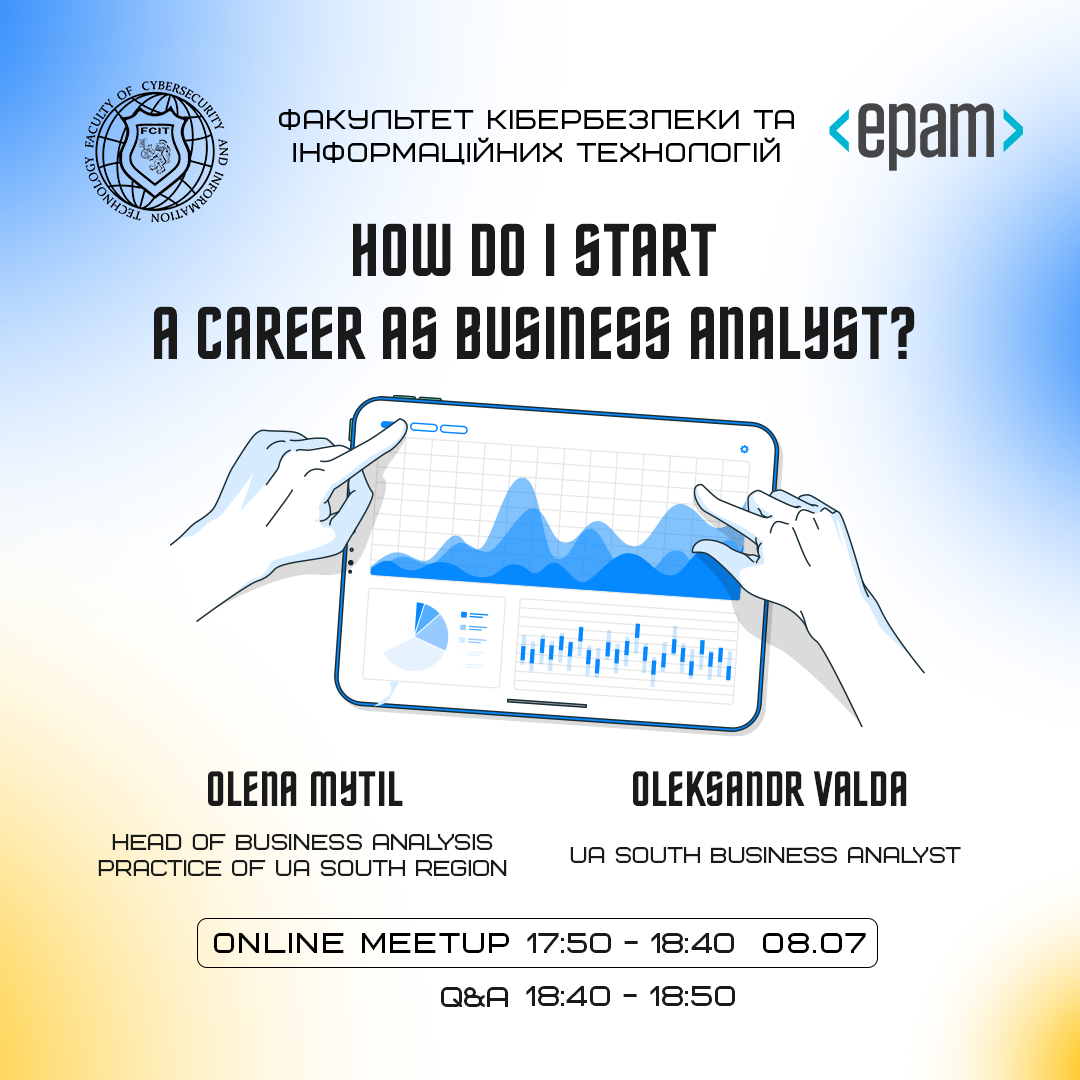 FACULTY OF CYBERSECURITY AND INFORMATION TECHNOLOGY
FCIT

ФАКУЛЬТЕТ КІБЕРБЕЗПЕКИ ТА ІНФОРМАЦІЙНИХ ТЕХНОЛОГІЙ

<epam>

HOW DO I START A CAREER AS BUSINESS ANALYST?

OLENA MYTIL

HEAD OF BUSINESS ANALYSIS PRACTICE OF UA SOUTH REGION

OLEKSANDR VALDA

UA SOUTH BUSINESS ANALYST

ONLINE MEETUP 17:50 - 18:40 08.07

Q&A 18:40 - 18:50